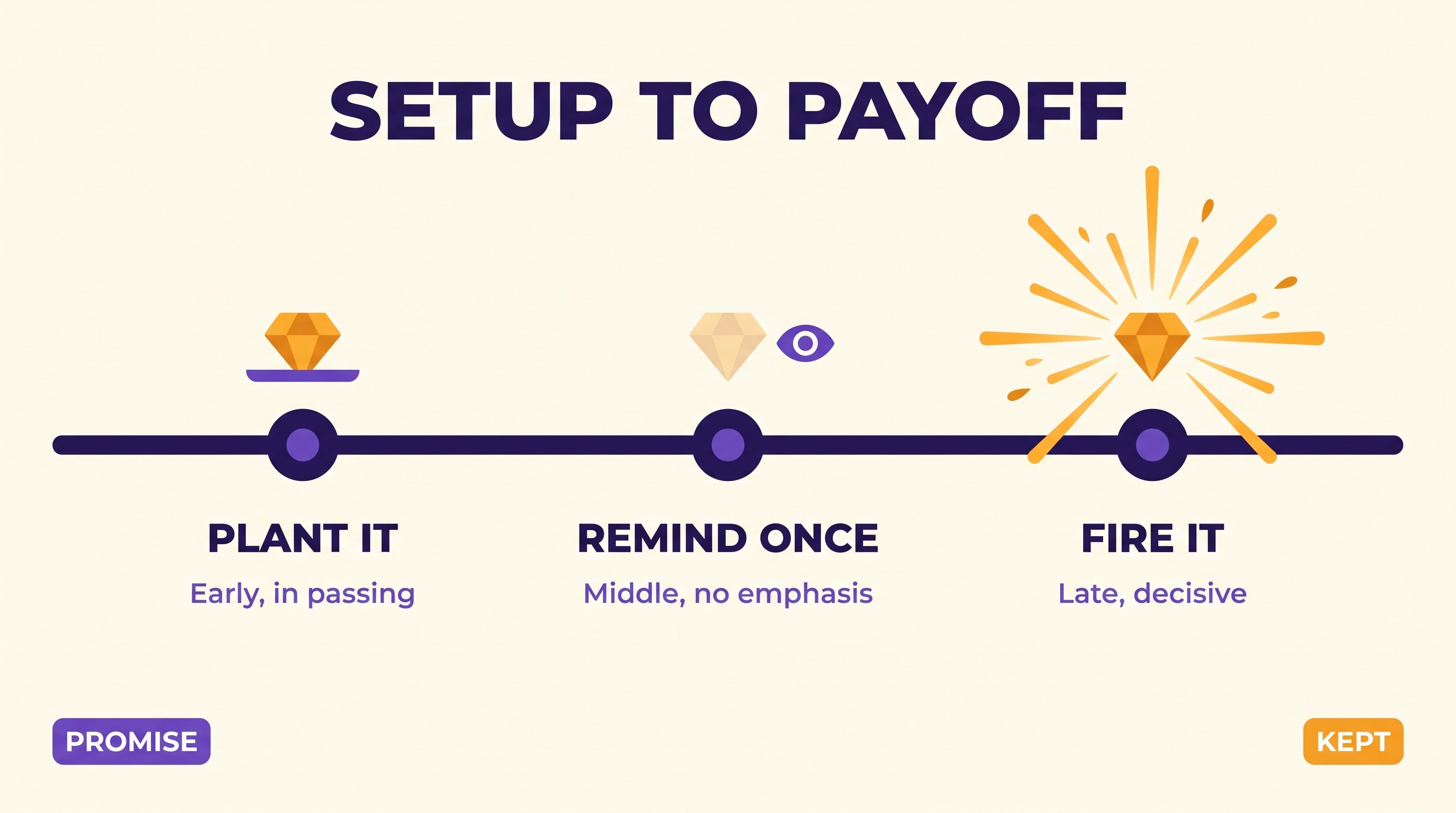 SETUP TO PAYOFF

PLANT IT
Early, in passing

REMIND ONCE
Middle, no emphasis

FIRE IT
Late, decisive

PROMISE

KEPT